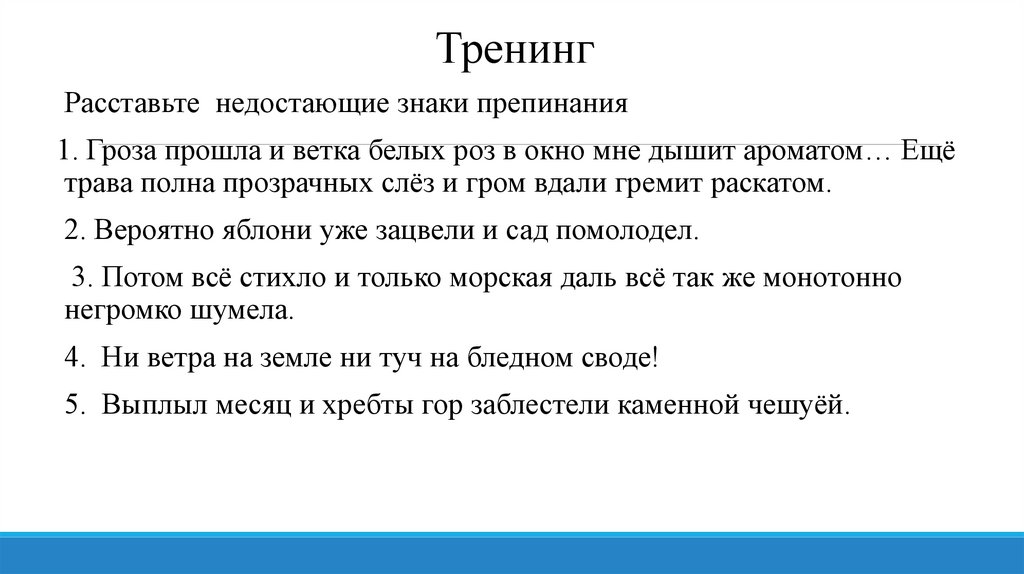 Тренинг

Расставьте недостающие знаки препинания

1. Гроза прошла и ветка белых роз в окно мне дышит ароматом… Ещё трава полна прозрачных слёз и гром вдали гремит раскатом.

2. Вероятно яблони уже зацвели и сад помолодел.

3. Потом всё стихло и только морская даль всё так же монотонно негромко шумела.

4. Ни ветра на земле ни туч на бледном своде!

5. Выплыл месяц и хребты гор заблестели каменной чешуёй.